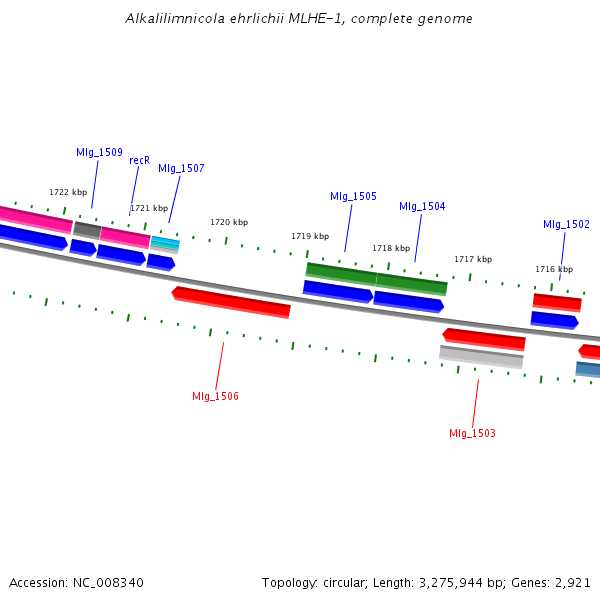 Alkalilimnicola ehrlichii MLHE-1, complete genome

Mlg_1509
recR
Mlg_1507
1722 kbp
1721 kbp
1720 kbp
Mlg_1505
Mlg_1504
1719 kbp
1718 kbp
1717 kbp
Mlg_1502
1716 kbp
Mlg_1506
Mlg_1503

Accession: NC_008340
Topology: circular; Length: 3,275,944 bp; Genes: 2,921